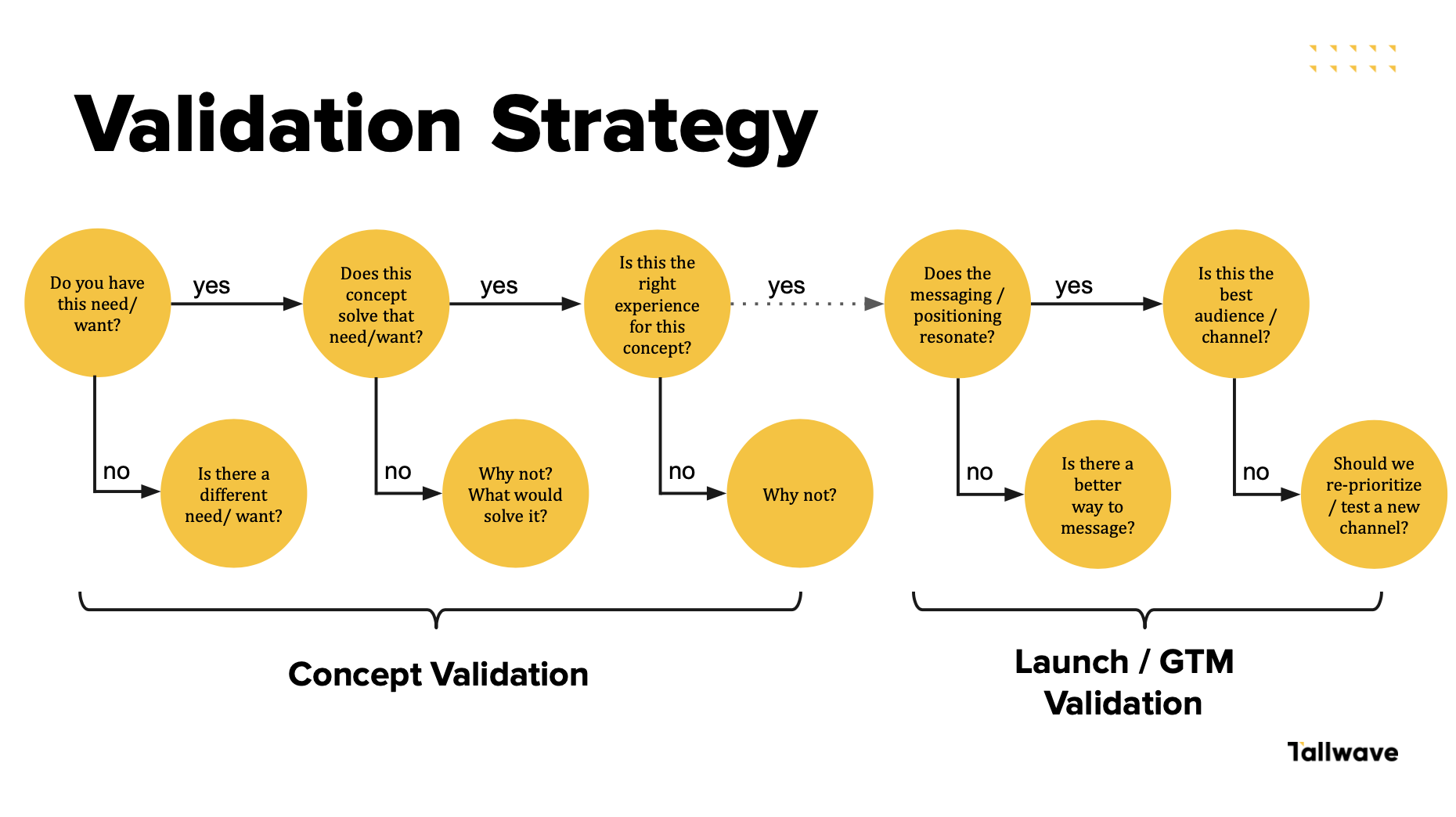 Validation Strategy

Do you have this need/ want?

yes

Does this concept solve that need/want?

yes

Is this the right experience for this concept?

yes

Does the messaging / positioning resonate?

yes

Is this the best audience / channel?

no

Is there a different need/ want?

no

Why not? What would solve it?

no

Why not?

no

Is there a better way to message?

no

Should we re-prioritize / test a new channel?

Concept Validation

Launch / GTM Validation

Tallwave